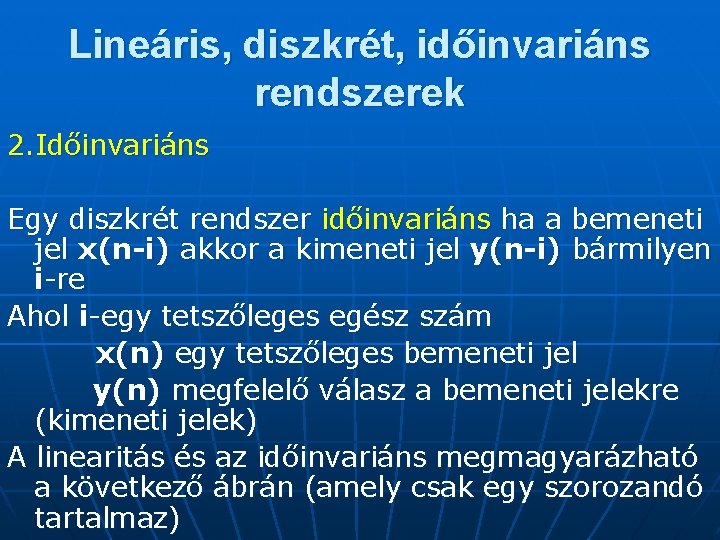 Lineáris, diszkrét, időinvariáns rendszerek

2.Időinvariáns

Egy diszkrét rendszer időinvariáns ha a bemeneti jel x(n-i) akkor a kimeneti jel y(n-i) bármilyen i-re

Ahol i-egy tetszőleges egész szám

x(n) egy tetszőleges bemeneti jel

y(n) megfelelő válasz a bemeneti jelekre (kimeneti jelek)

A linearitás és az időinvariáns megmagyarázható a következő ábrán (amely csak egy szorozandó tartalmaz)